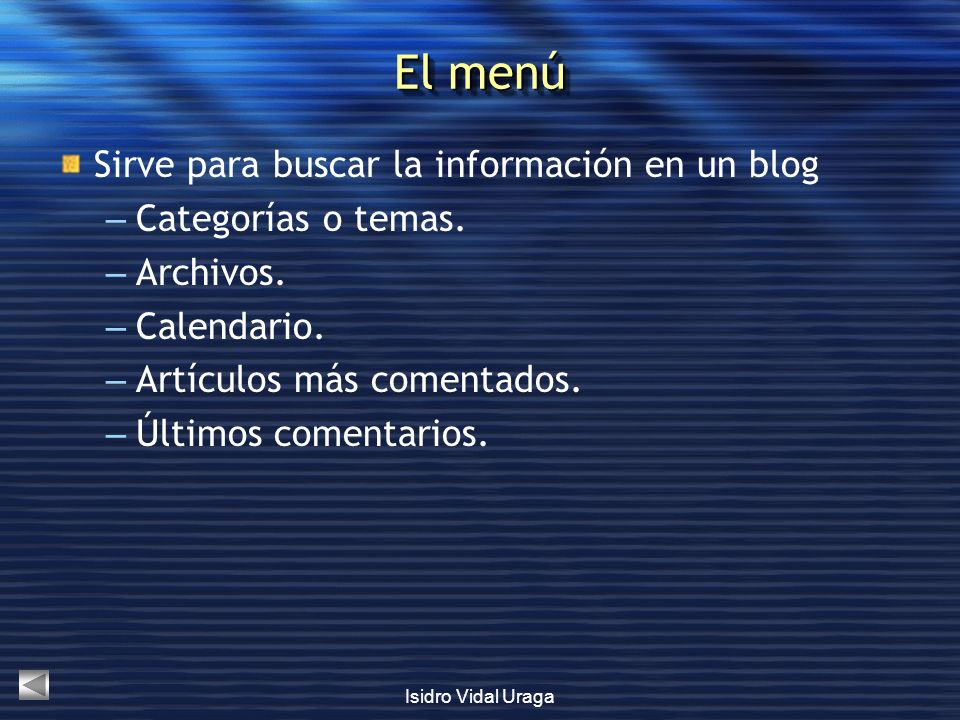 El menú

Sirve para buscar la información en un blog
– Categorías o temas.
– Archivos.
– Calendario.
– Artículos más comentados.
– Últimos comentarios.

Isidro Vidal Uraga